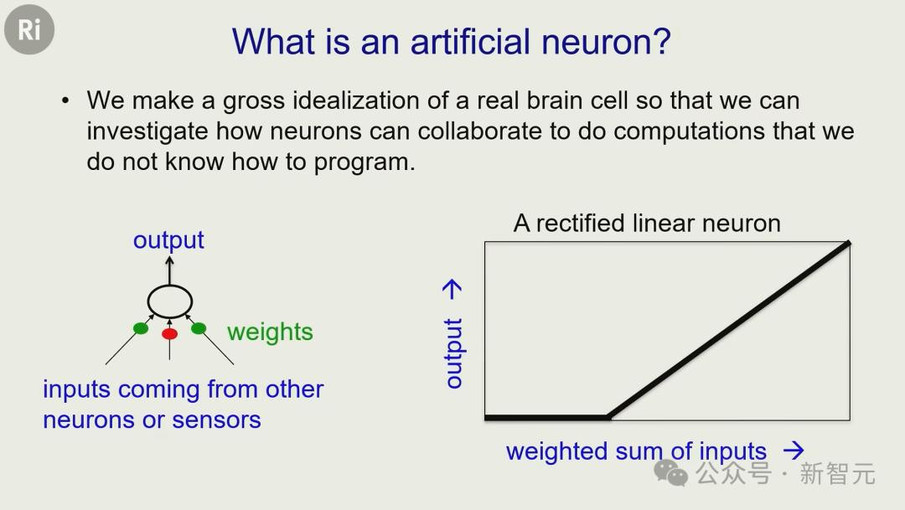 Ri

What is an artificial neuron?

• We make a gross idealization of a real brain cell so that we can investigate how neurons can collaborate to do computations that we do not know how to program.

output

weights

inputs coming from other neurons or sensors

A rectified linear neuron

output →

weighted sum of inputs →

公众号 · 新智元